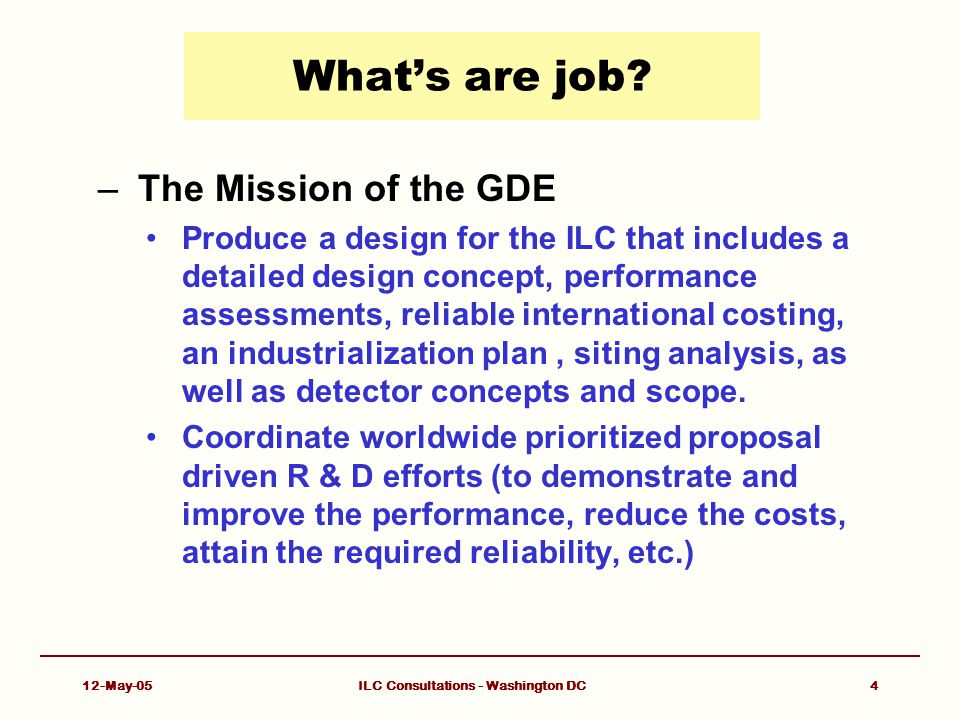 What's are job?

– The Mission of the GDE

• Produce a design for the ILC that includes a detailed design concept, performance assessments, reliable international costing, an industrialization plan , siting analysis, as well as detector concepts and scope.

• Coordinate worldwide prioritized proposal driven R & D efforts (to demonstrate and improve the performance, reduce the costs, attain the required reliability, etc.)

12-May-05

ILC Consultations - Washington DC

4